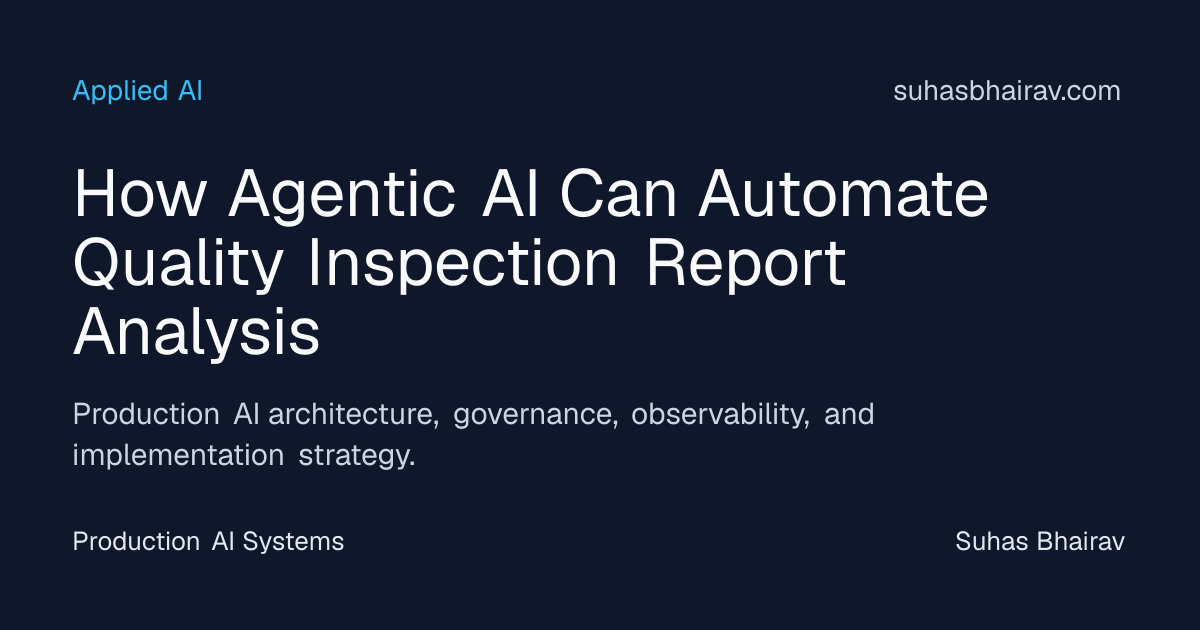 Applied AI

suhasbhairav.com

How Agentic AI Can Automate Quality Inspection Report Analysis

Production AI architecture, governance, observability, and implementation strategy.

Production AI Systems

Suhas Bhairav